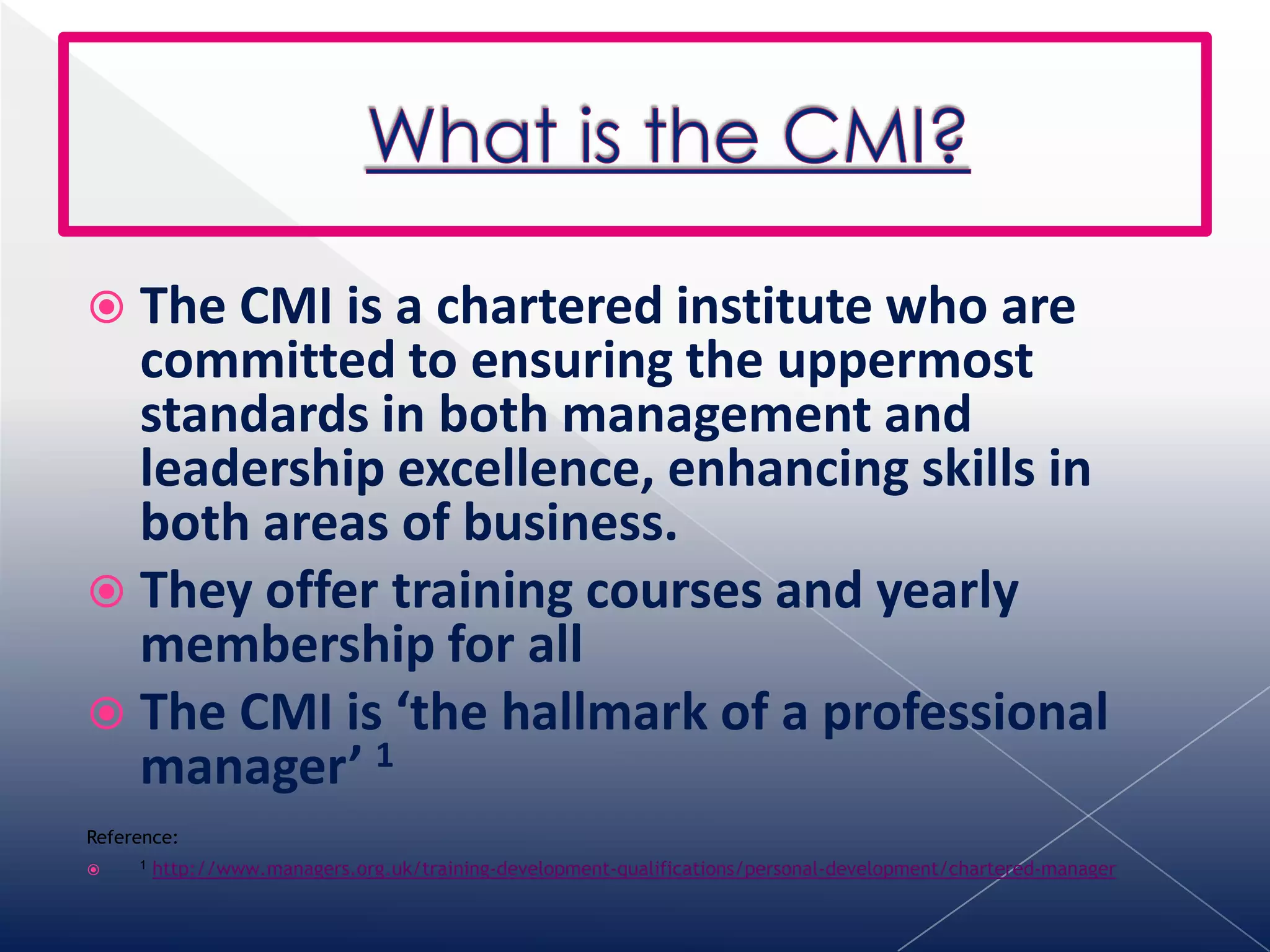 What is the CMI?

The CMI is a chartered institute who are committed to ensuring the uppermost standards in both management and leadership excellence, enhancing skills in both areas of business.

They offer training courses and yearly membership for all

The CMI is ‘the hallmark of a professional manager’ $^1$

Reference:

$^1$ http://www.managers.org.uk/training-development-qualifications/personal-development/chartered-manager